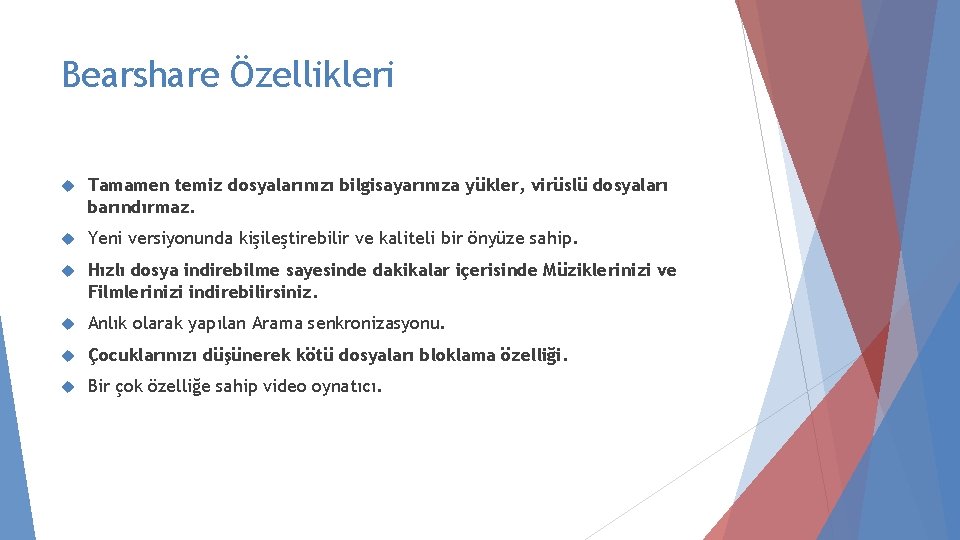 Bearshare Özellikleri

Tamamen temiz dosyalarınızı bilgisayarınıza yükler, virüslü dosyaları barındırmaz.

Yeni versiyonunda kişileştirebilir ve kaliteli bir önyüze sahip.

Hızlı dosya indirebilme sayesinde dakikalar içerisinde Müziklerinizi ve Filmlerinizi indirebilirsiniz.

Anlık olarak yapılan Arama senkronizasyonu.

Çocuklarınızı düşünerek kötü dosyaları bloklama özelliği.

Bir çok özelliğe sahip video oynatıcı.